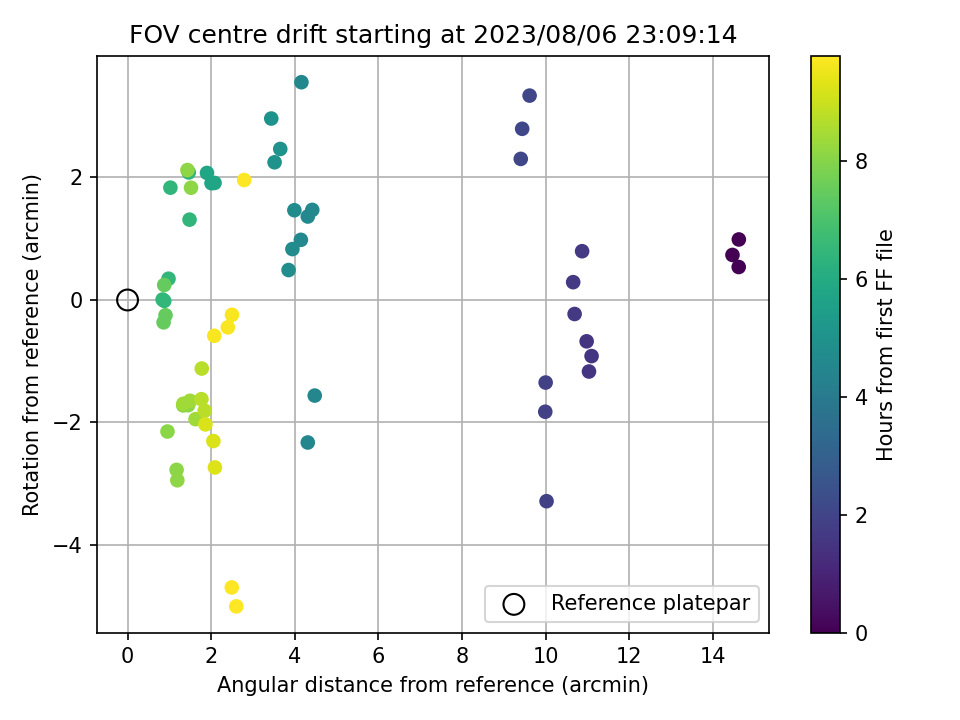 FOV centre drift starting at 2023/08/06 23:09:14

Rotation from reference (arcmin)

2
0
−2
−4

0 2 4 6 8 10 12 14

Angular distance from reference (arcmin)

Reference platepar

Hours from first FF file

8
6
4
2
0